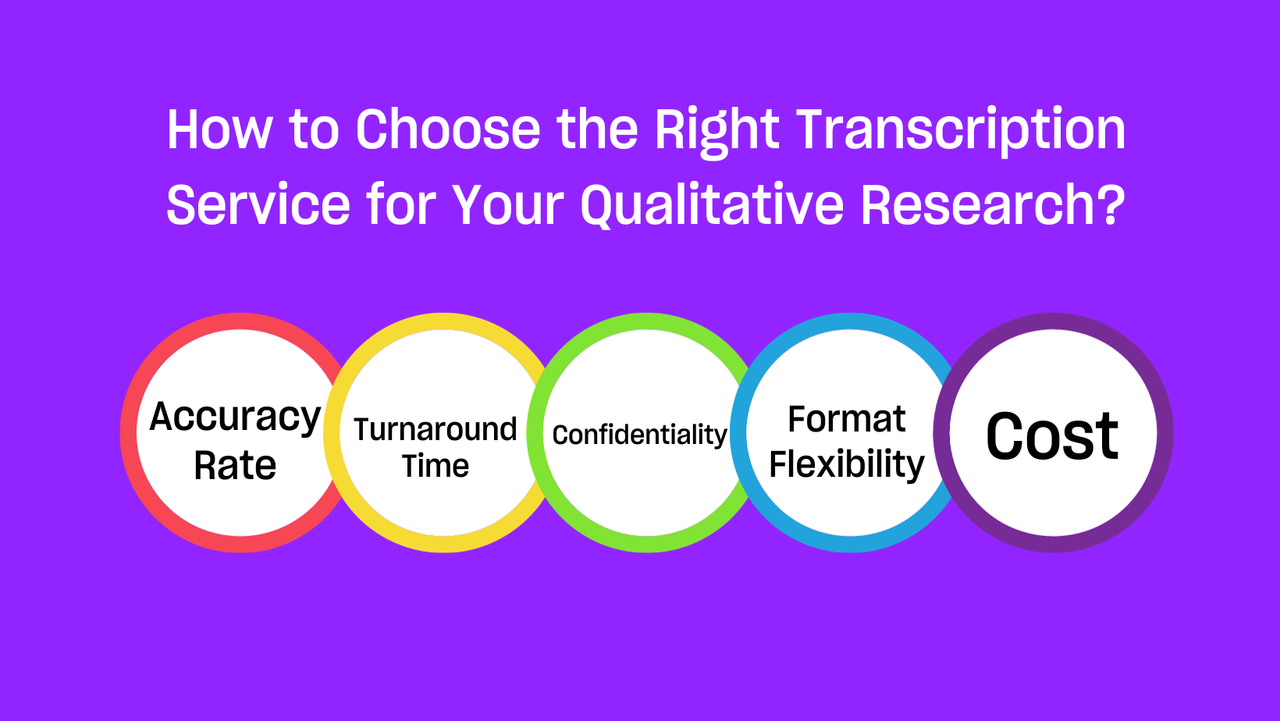 How to Choose the Right Transcription Service for Your Qualitative Research?

Accuracy Rate

Turnaround Time

Confidentiality

Format Flexibility

Cost